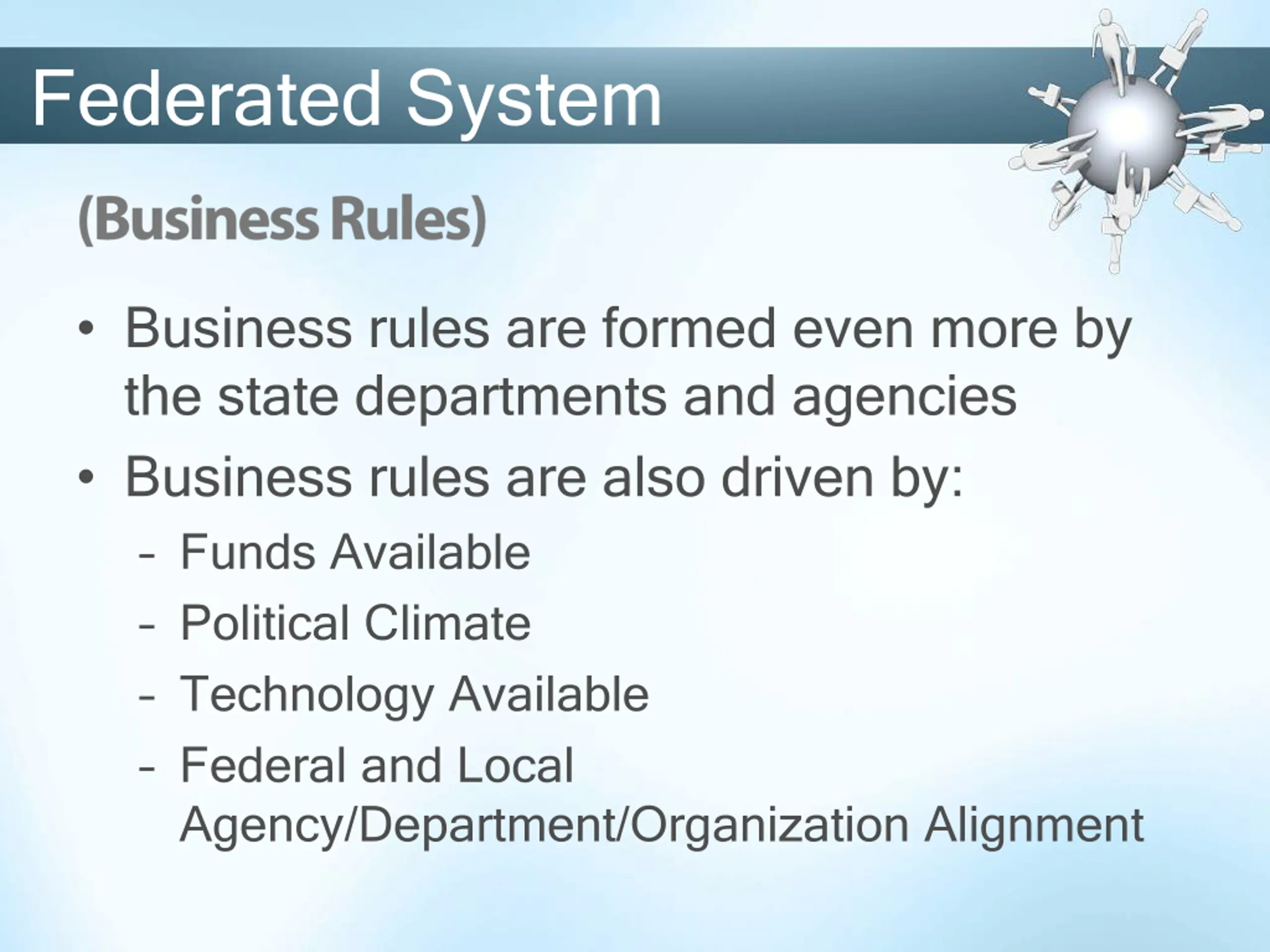 Federated System

(Business Rules)

• Business rules are formed even more by the state departments and agencies

• Business rules are also driven by:

– Funds Available

– Political Climate

– Technology Available

– Federal and Local Agency/Department/Organization Alignment